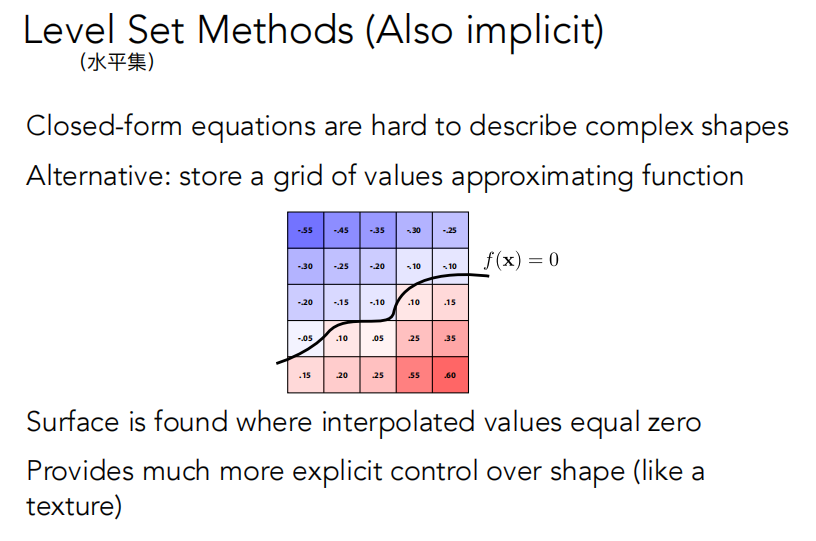 Level Set Methods (Also implicit)
（水平集）

Closed-form equations are hard to describe complex shapes

Alternative: store a grid of values approximating function

| -.55 | -.45 | -.35 | -.30 | -.25 |
|---|---|---|---|---|
| -.30 | -.25 | -.20 | -.10 | -.10 |
| -.20 | -.15 | -.10 | .10 | .15 |
| -.05 | .10 | .05 | .25 | .35 |
| .15 | .20 | .25 | .55 | .60 |

$f(\mathbf{x}) = 0$

Surface is found where interpolated values equal zero

Provides much more explicit control over shape (like a texture)